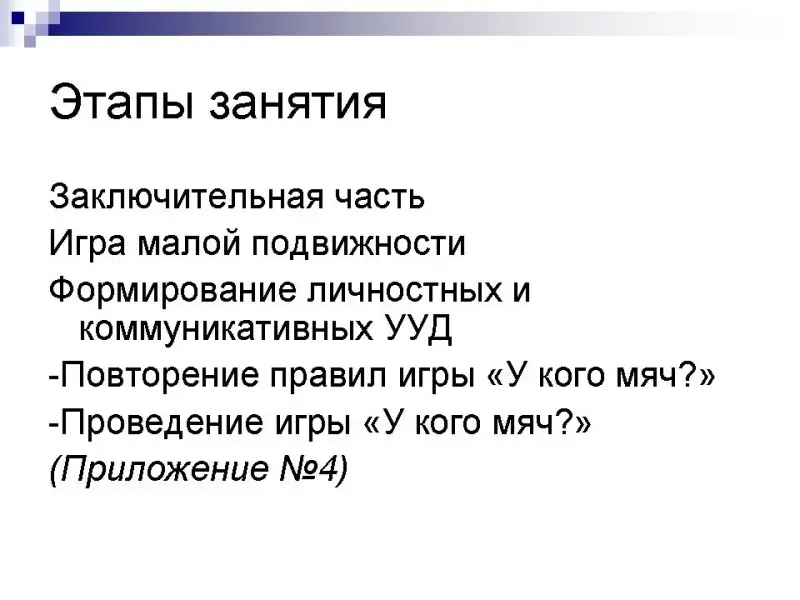 Этапы занятия

Заключительная часть

Игра малой подвижности

Формирование личностных и коммуникативных УУД

-Повторение правил игры «У кого мяч?»

-Проведение игры «У кого мяч?»

(Приложение №4)